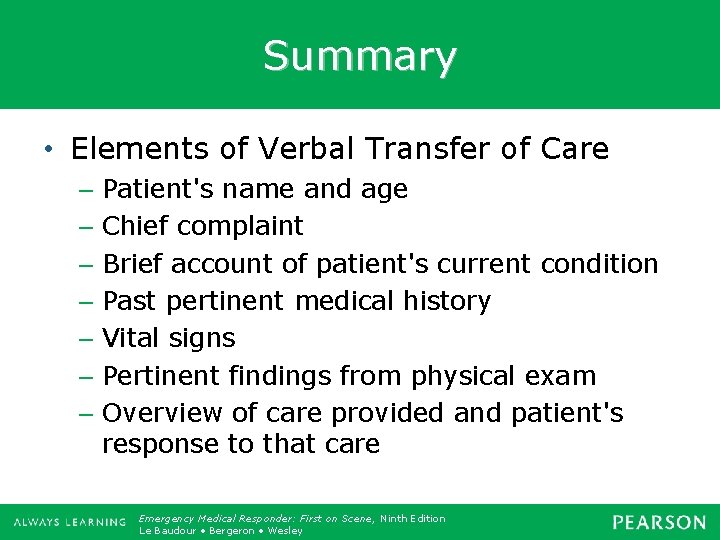 Summary

• Elements of Verbal Transfer of Care
– Patient's name and age
– Chief complaint
– Brief account of patient's current condition
– Past pertinent medical history
– Vital signs
– Pertinent findings from physical exam
– Overview of care provided and patient's response to that care

ALWAYS LEARNING

Emergency Medical Responder: First on Scene, Ninth Edition
Le Baudour • Bergeron • Wesley

PEARSON